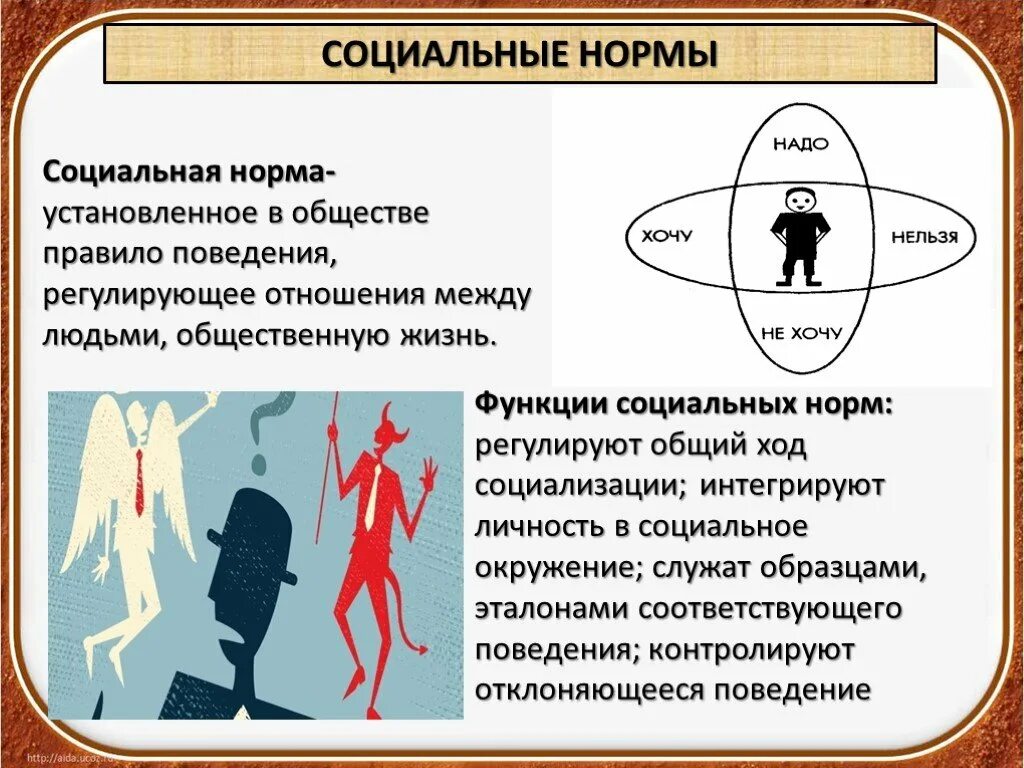 СОЦИАЛЬНЫЕ НОРМЫ

Социальная норма- установленное в обществе правило поведения, регулирующее отношения между людьми, общественную жизнь.

НАДО
ХОЧУ
НЕЛЬЗЯ
НЕ ХОЧУ

Функции социальных норм: регулируют общий ход социализации; интегрируют личность в социальное окружение; служат образцами, эталонами соответствующего поведения; контролируют отклоняющееся поведение

http://aida.ucoz.ru